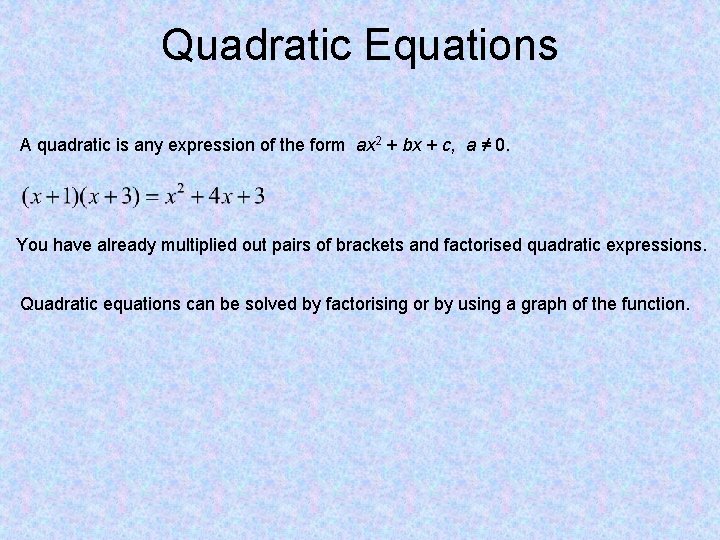 Quadratic Equations

A quadratic is any expression of the form $ax^2 + bx + c$, $a \neq 0$.

$(x+1)(x+3) = x^2 + 4x + 3$

You have already multiplied out pairs of brackets and factorised quadratic expressions.

Quadratic equations can be solved by factorising or by using a graph of the function.